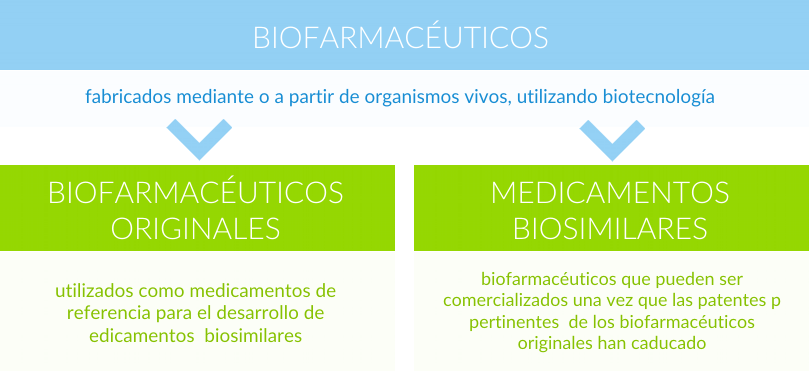 BIOFARMACÉUTICOS

fabricados mediante o a partir de organismos vivos, utilizando biotecnología

BIOFARMACÉUTICOS ORIGINALES

utilizados como medicamentos de referencia para el desarrollo de edicamentos biosimilares

MEDICAMENTOS BIOSIMILARES

biofarmacéuticos que pueden ser comercializados una vez que las patentes p pertinentes de los biofarmacéuticos originales han caducado